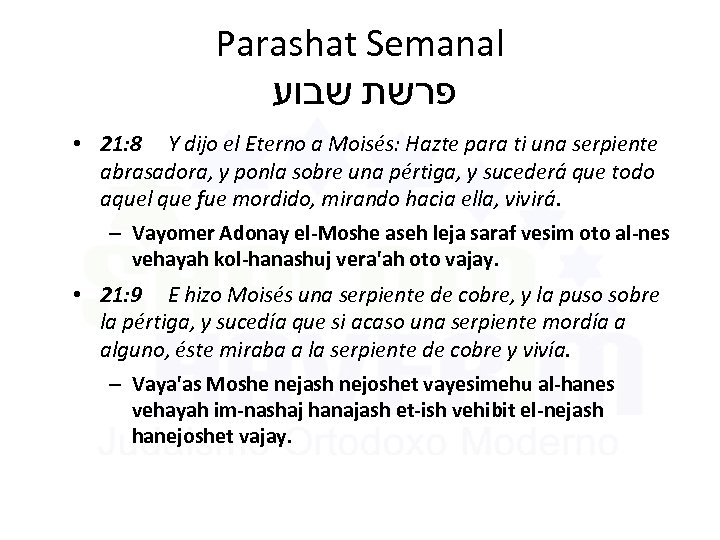 Parashat Semanal
פרשת שבוע

• 21:8 Y dijo el Eterno a Moisés: Hazte para ti una serpiente abrasadora, y ponla sobre una pértiga, y sucederá que todo aquel que fue mordido, mirando hacia ella, vivirá.
– Vayomer Adonay el-Moshe aseh leja saraf vesim oto al-nes vehayah kol-hanashuj vera'ah oto vajay.

• 21:9 E hizo Moisés una serpiente de cobre, y la puso sobre la pértiga, y sucedía que si acaso una serpiente mordía a alguno, éste miraba a la serpiente de cobre y vivía.
– Vaya'as Moshe nejash nejoshet vayesimehu al-hanes vehayah im-nashaj hanajash et-ish vehibit el-nejash hanejoshet vajay.

Judaísmo Ortodoxo Moderno